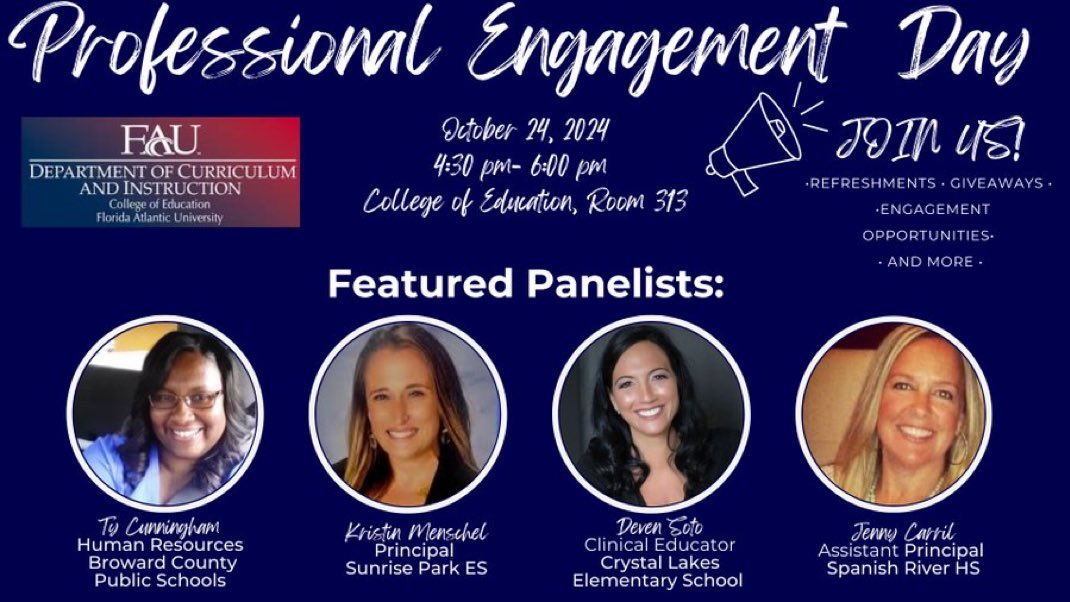 Professional Engagement Day

FAU
DEPARTMENT OF CURRICULUM AND INSTRUCTION
College of Education
Florida Atlantic University

October 24, 2024
4:30 pm- 6:00 pm
College of Education, Room 313

JOIN US!
•REFRESHMENTS • GIVEAWAYS •
•ENGAGEMENT OPPORTUNITIES•
• AND MORE •

Featured Panelists:

Ty Cunningham
Human Resources
Broward County Public Schools

Kristin Menschel
Principal
Sunrise Park ES

Deven Soto
Clinical Educator
Crystal Lakes Elementary School

Jenny Carril
Assistant Principal
Spanish River HS